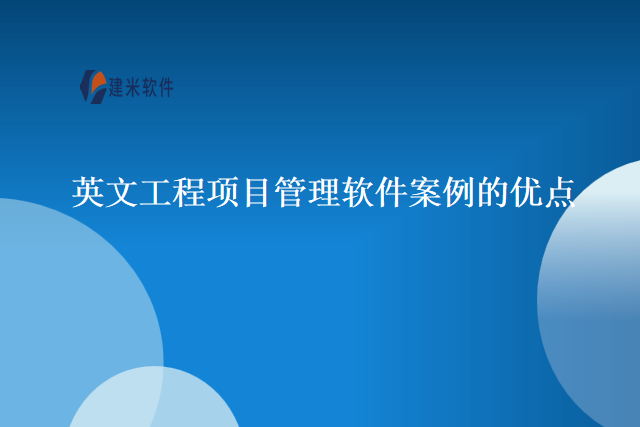 建米软件

英文工程项目管理软件案例的优点